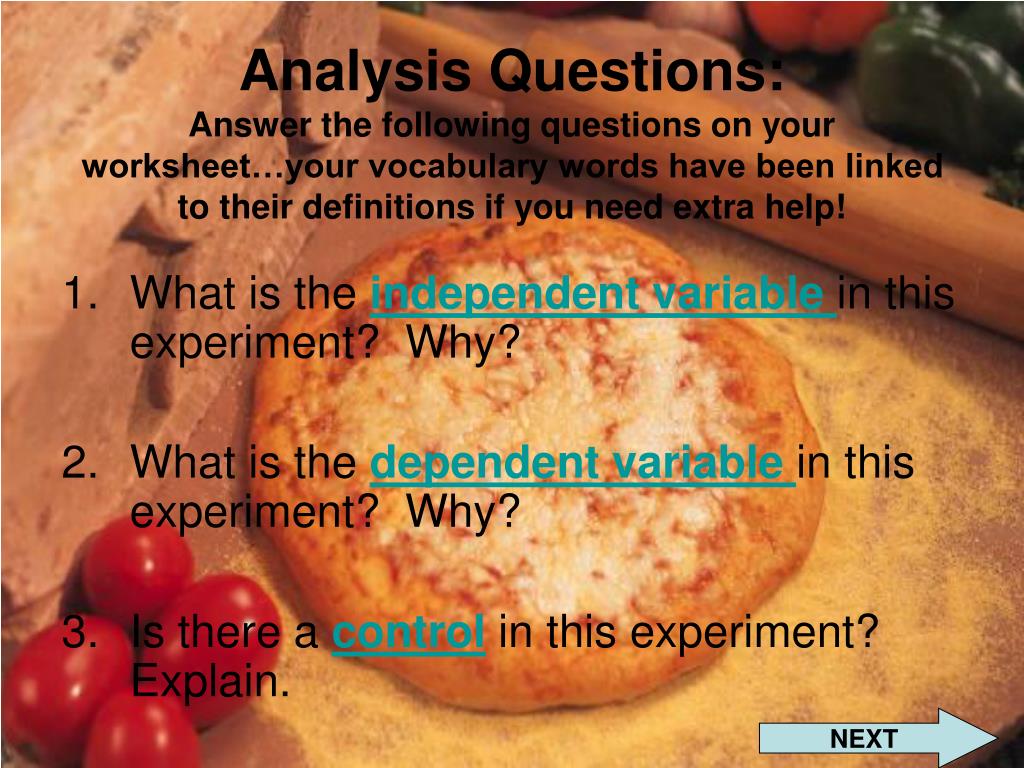 Analysis Questions:
Answer the following questions on your worksheet…your vocabulary words have been linked to their definitions if you need extra help!

1. What is the independent variable in this experiment? Why?

2. What is the dependent variable in this experiment? Why?

3. Is there a control in this experiment? Explain.

NEXT